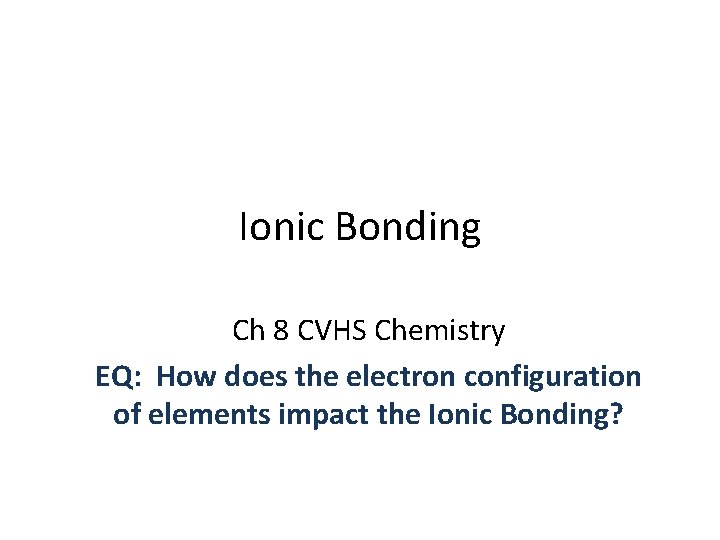 Ionic Bonding

Ch 8 CVHS Chemistry

EQ: How does the electron configuration of elements impact the Ionic Bonding?